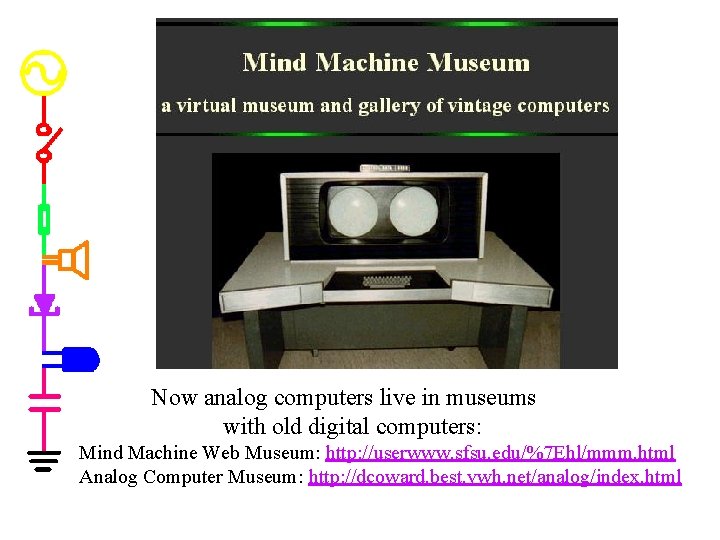 Mind Machine Museum

a virtual museum and gallery of vintage computers

Now analog computers live in museums with old digital computers:

Mind Machine Web Museum: http://userwww.sfsu.edu/%7Ehl/mmm.html

Analog Computer Museum: http://dcoward.best.vwh.net/analog/index.html